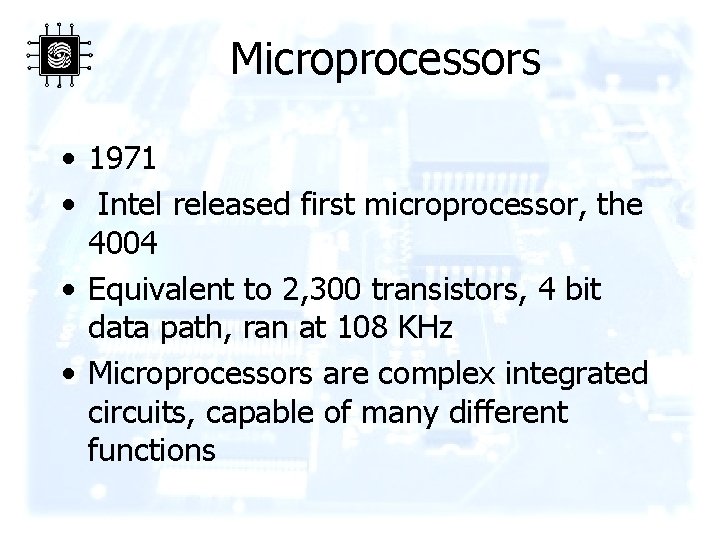 Microprocessors

• 1971
• Intel released first microprocessor, the 4004
• Equivalent to 2,300 transistors, 4 bit data path, ran at 108 KHz
• Microprocessors are complex integrated circuits, capable of many different functions